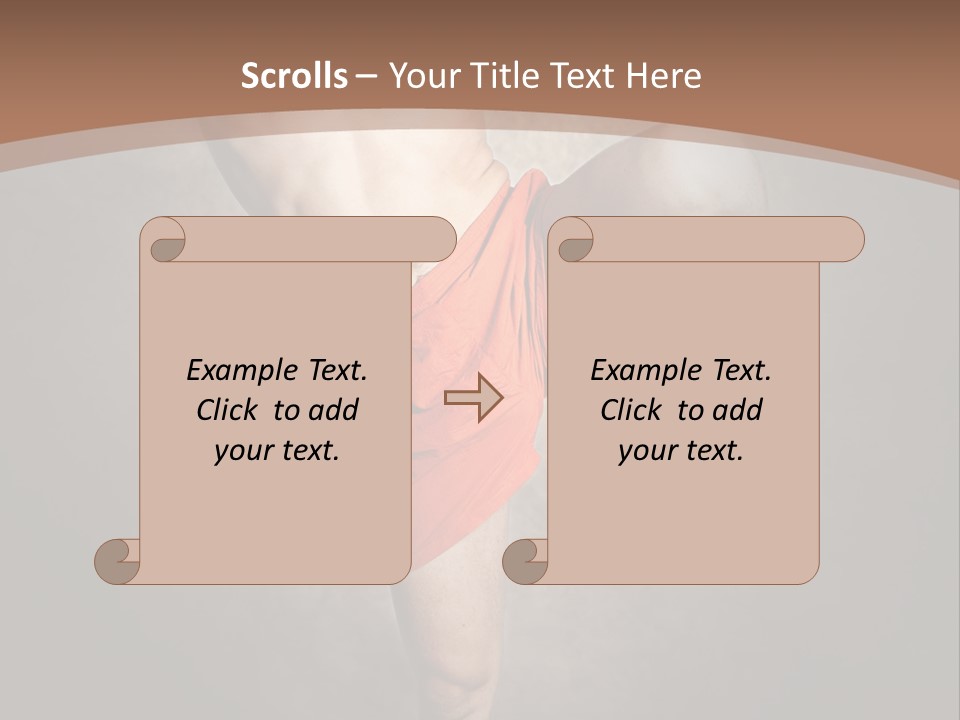 Scrolls – Your Title Text Here

Example Text. Click to add your text.

Example Text. Click to add your text.